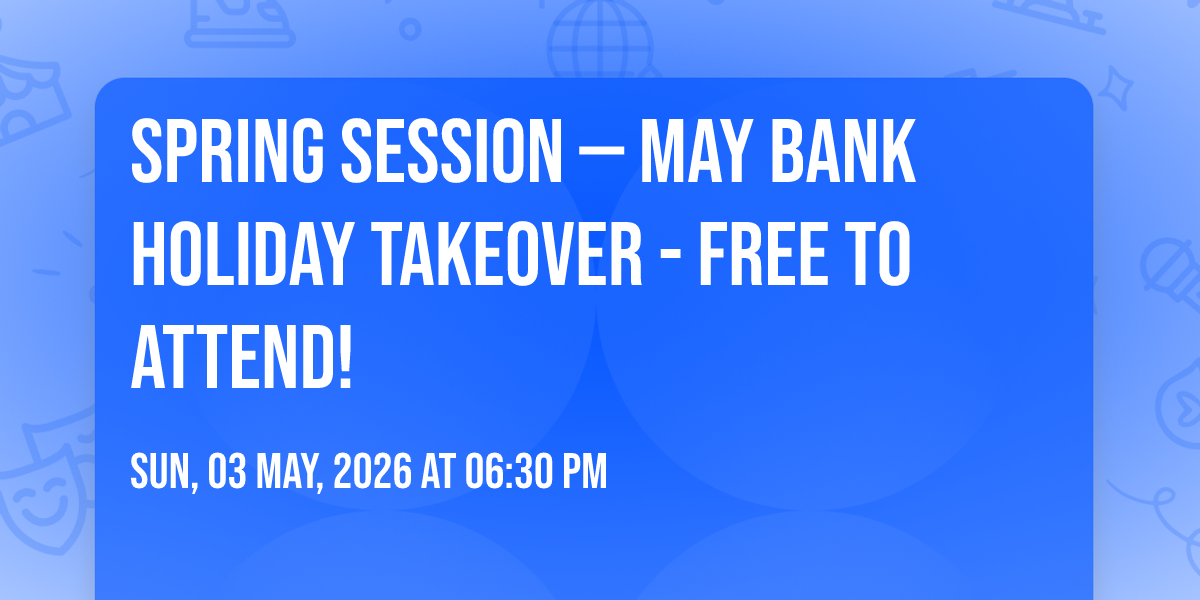 SPRING SESSION — MAY BANK HOLIDAY TAKEOVER - FREE TO ATTEND!

SUN, 03 MAY, 2026 AT 06:30 PM